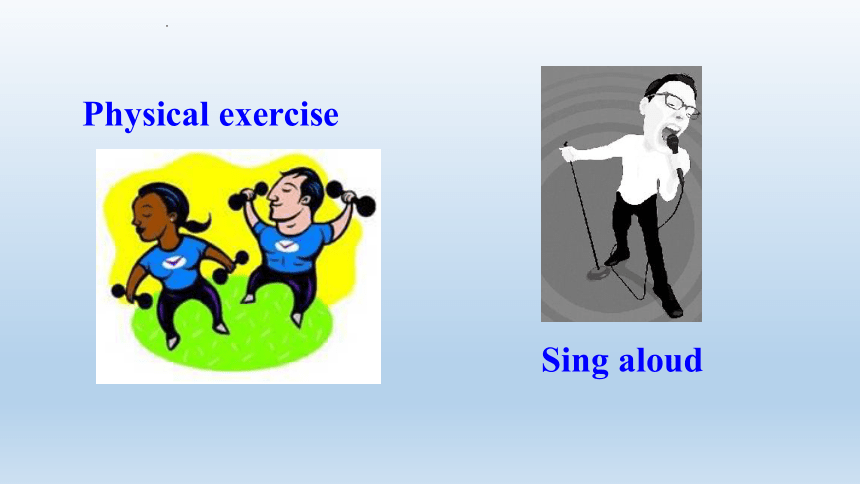 Physical exercise

Sing aloud